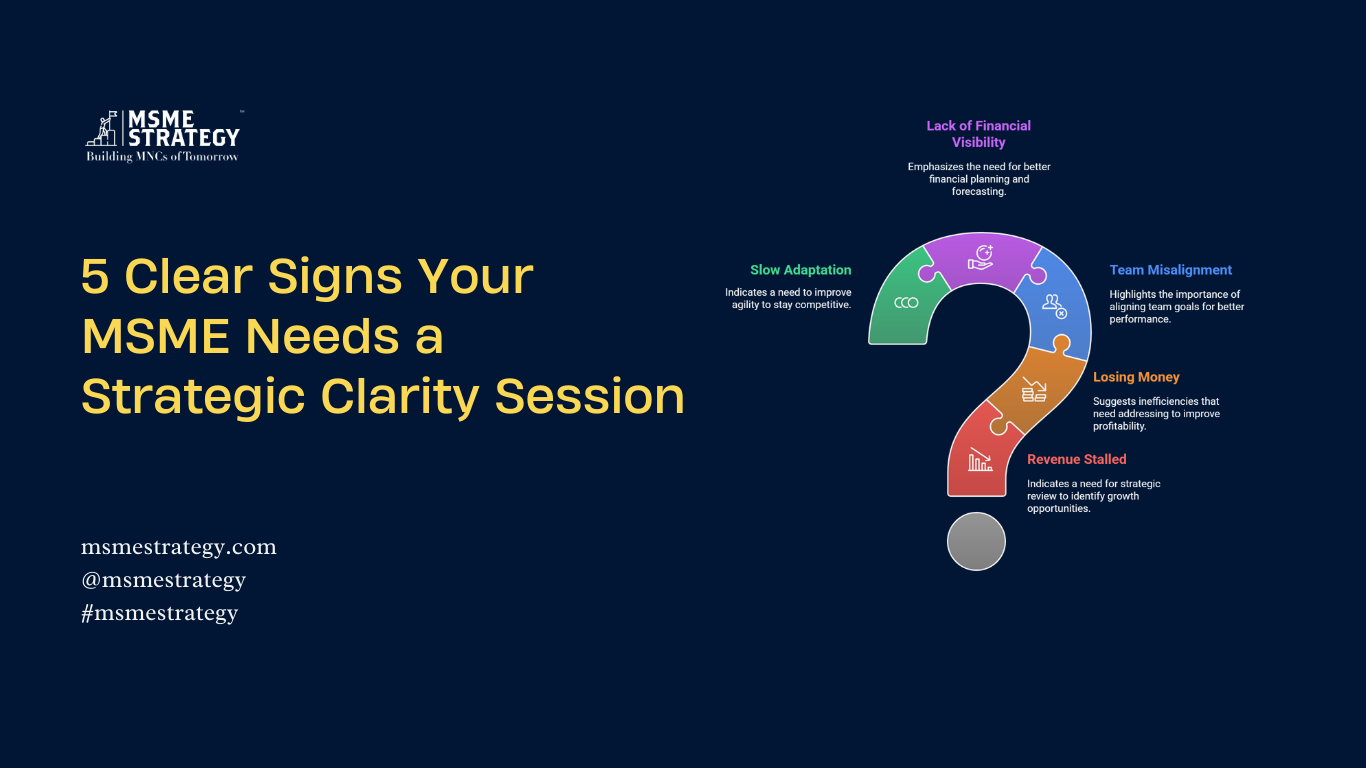 MSME STRATEGY™
Building MNCs of Tomorrow

5 Clear Signs Your MSME Needs a Strategic Clarity Session

msmestrategy.com
@msmestrategy
#msmestrategy

Lack of Financial Visibility
Emphasizes the need for better financial planning and forecasting.

Slow Adaptation
Indicates a need to improve agility to stay competitive.

Team Misalignment
Highlights the importance of aligning team goals for better performance.

Losing Money
Suggests inefficiencies that need addressing to improve profitability.

Revenue Stalled
Indicates a need for strategic review to identify growth opportunities.